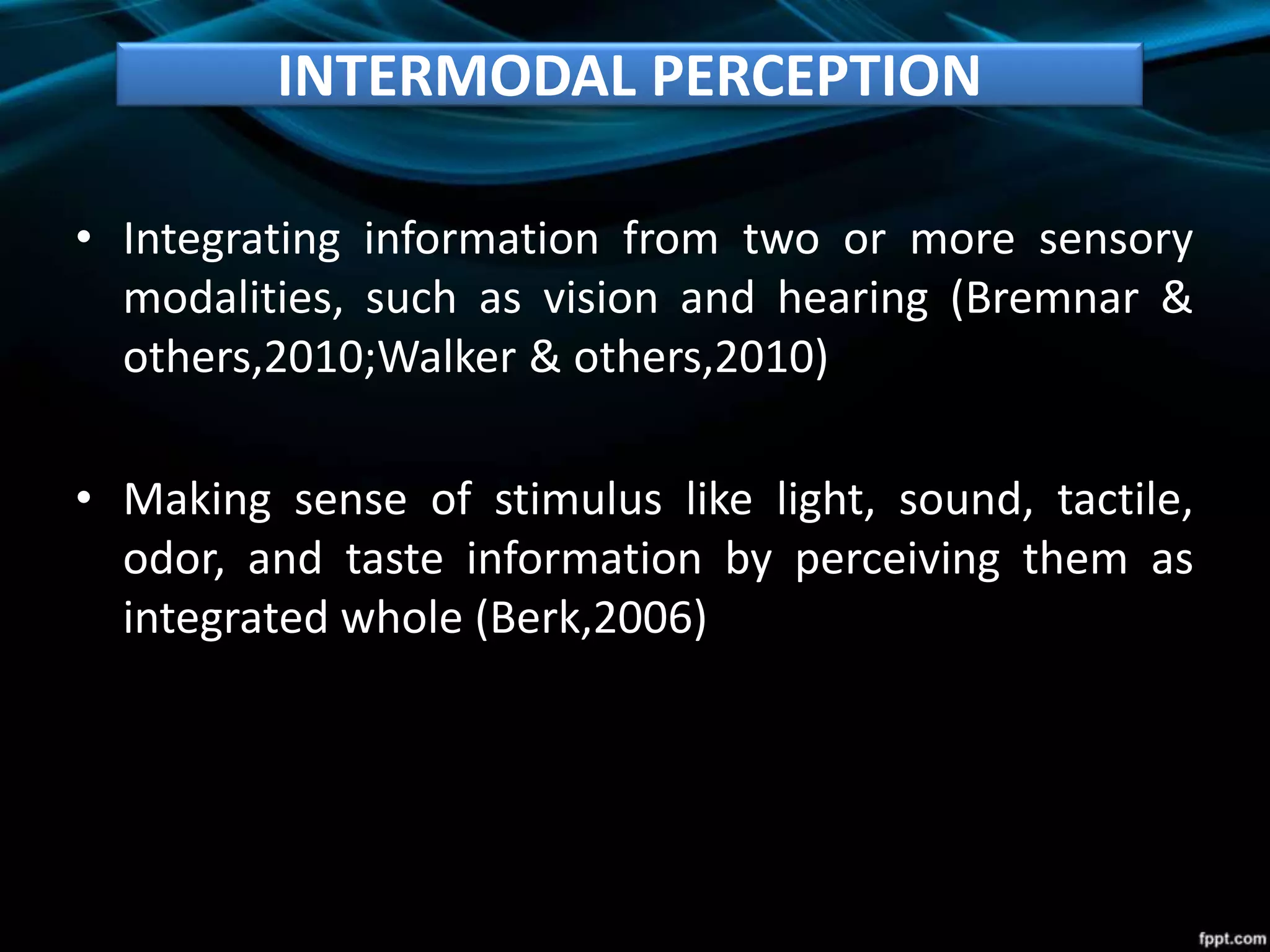 INTERMODAL PERCEPTION

• Integrating information from two or more sensory modalities, such as vision and hearing (Bremnar & others,2010;Walker & others,2010)

• Making sense of stimulus like light, sound, tactile, odor, and taste information by perceiving them as integrated whole (Berk,2006)

fppt.com